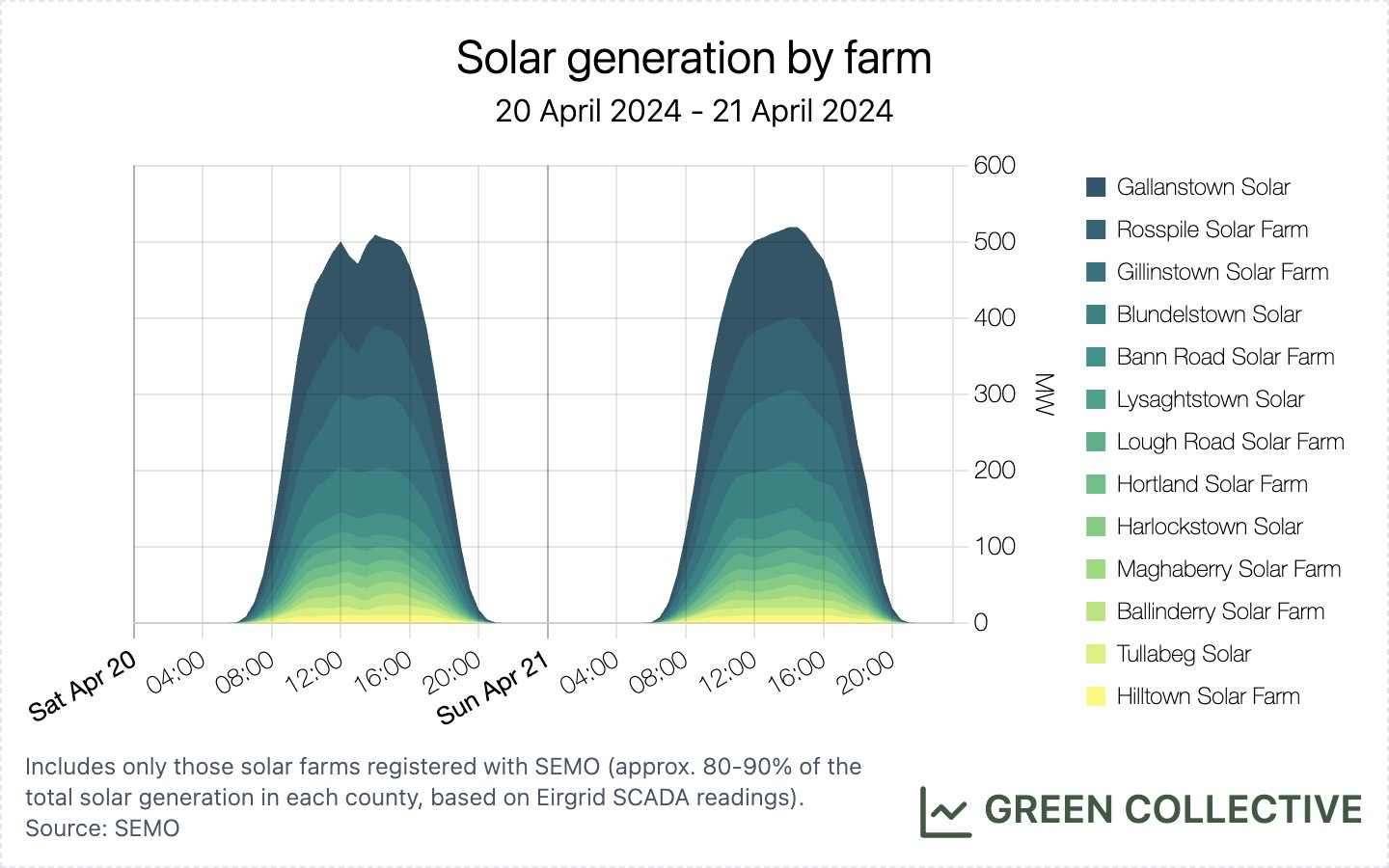 Solar generation by farm
20 April 2024 - 21 April 2024

600
500
400
300
200
100
0
MW

Sat Apr 20
04:00
08:00
12:00
16:00
20:00
Sun Apr 21
04:00
08:00
12:00
16:00
20:00

Gallanstown Solar
Rosspile Solar Farm
Gillinstown Solar Farm
Blundelstown Solar
Bann Road Solar Farm
Lysaghtstown Solar
Lough Road Solar Farm
Hortland Solar Farm
Harlockstown Solar
Maghaberry Solar Farm
Ballinderry Solar Farm
Tullabeg Solar
Hilltown Solar Farm

Includes only those solar farms registered with SEMO (approx. 80-90% of the total solar generation in each county, based on Eirgrid SCADA readings).
Source: SEMO

GREEN COLLECTIVE